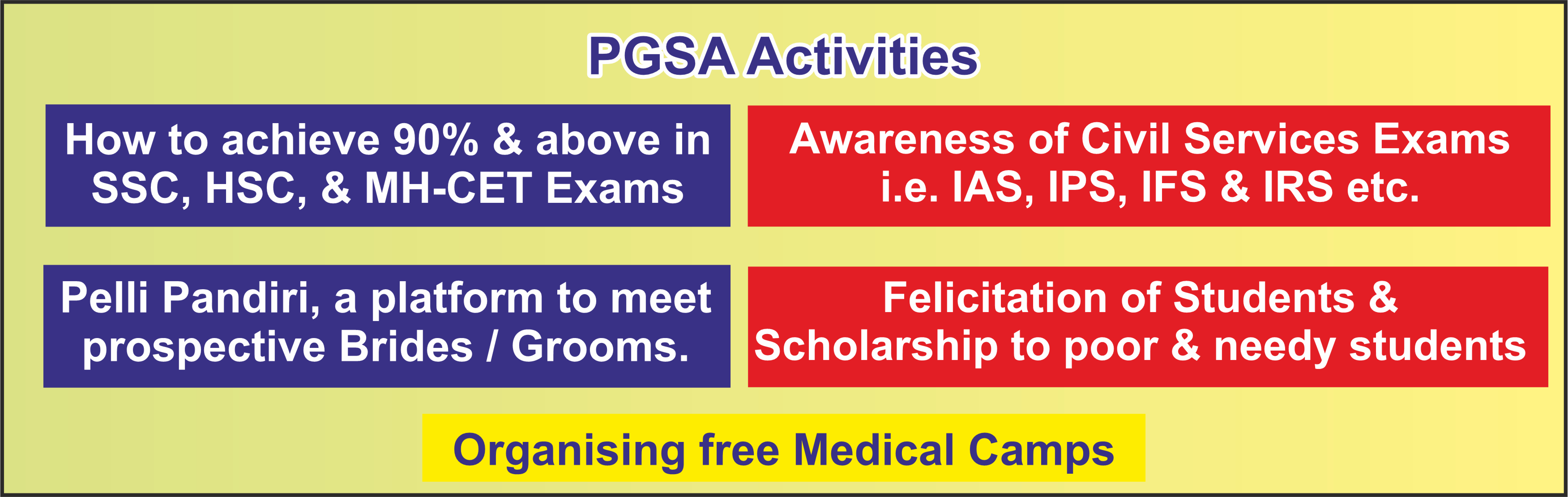 PGSA Activities

How to achieve 90% & above in SSC, HSC, & MH-CET Exams

Awareness of Civil Services Exams i.e. IAS, IPS, IFS & IRS etc.

Pelli Pandiri, a platform to meet prospective Brides / Grooms.

Felicitation of Students & Scholarship to poor & needy students

Organising free Medical Camps